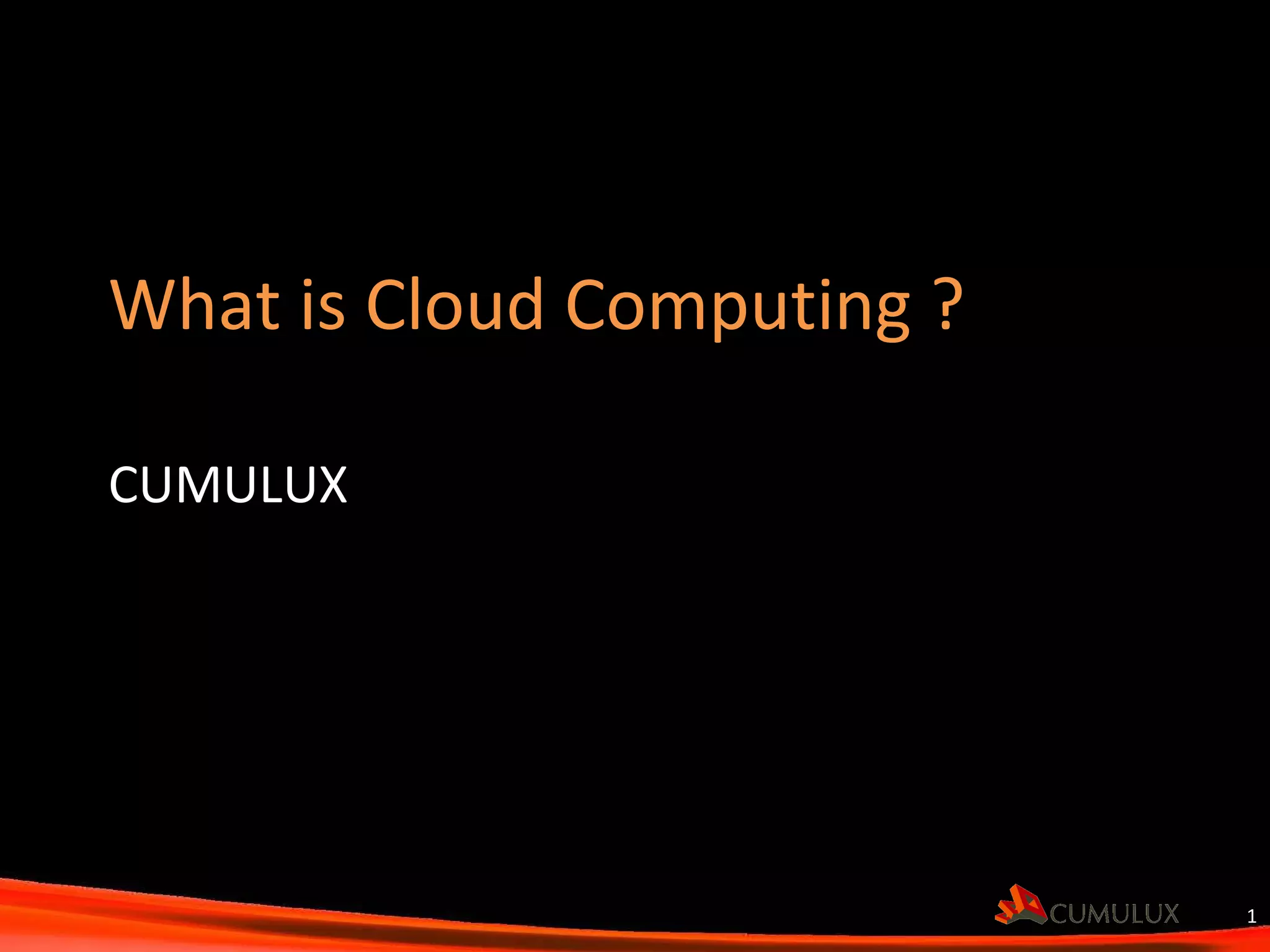 What is Cloud Computing ?

CUMULUX

CUMULUX

1